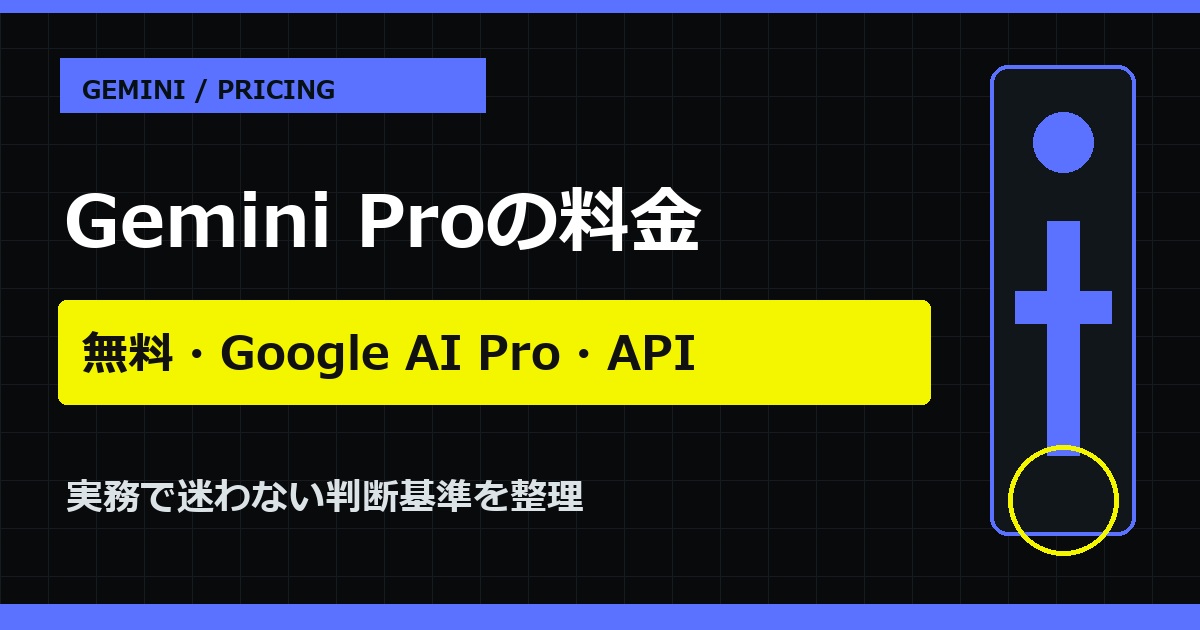 GEMINI / PRICING

Gemini Proの料金

無料・Google AI Pro・API

実務で迷わない判断基準を整理